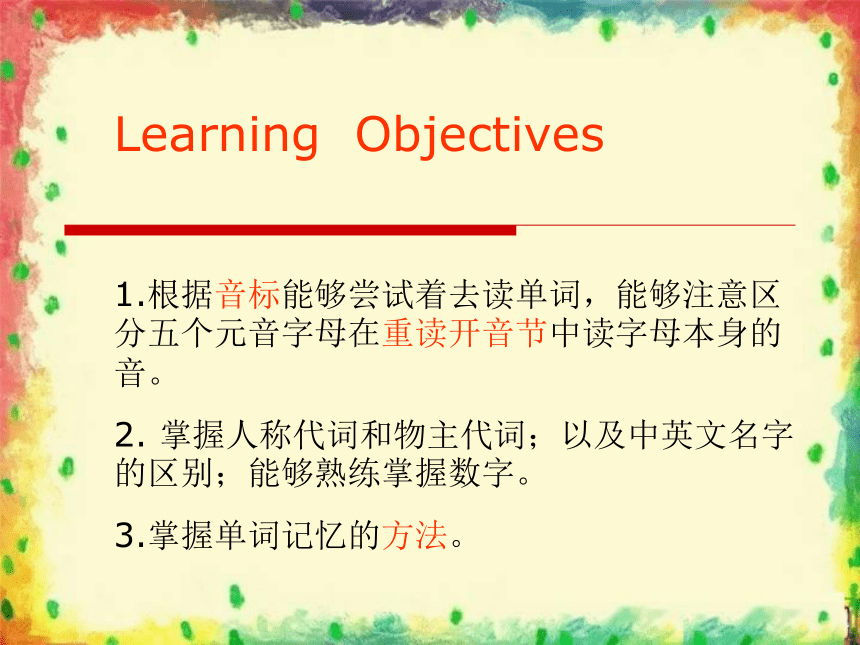 Learning Objectives

1.根据音标能够尝试着去读单词，能够注意区分五个元音字母在重读开音节中读字母本身的音。

2. 掌握人称代词和物主代词；以及中英文名字的区别；能够熟练掌握数字。

3.掌握单词记忆的方法。